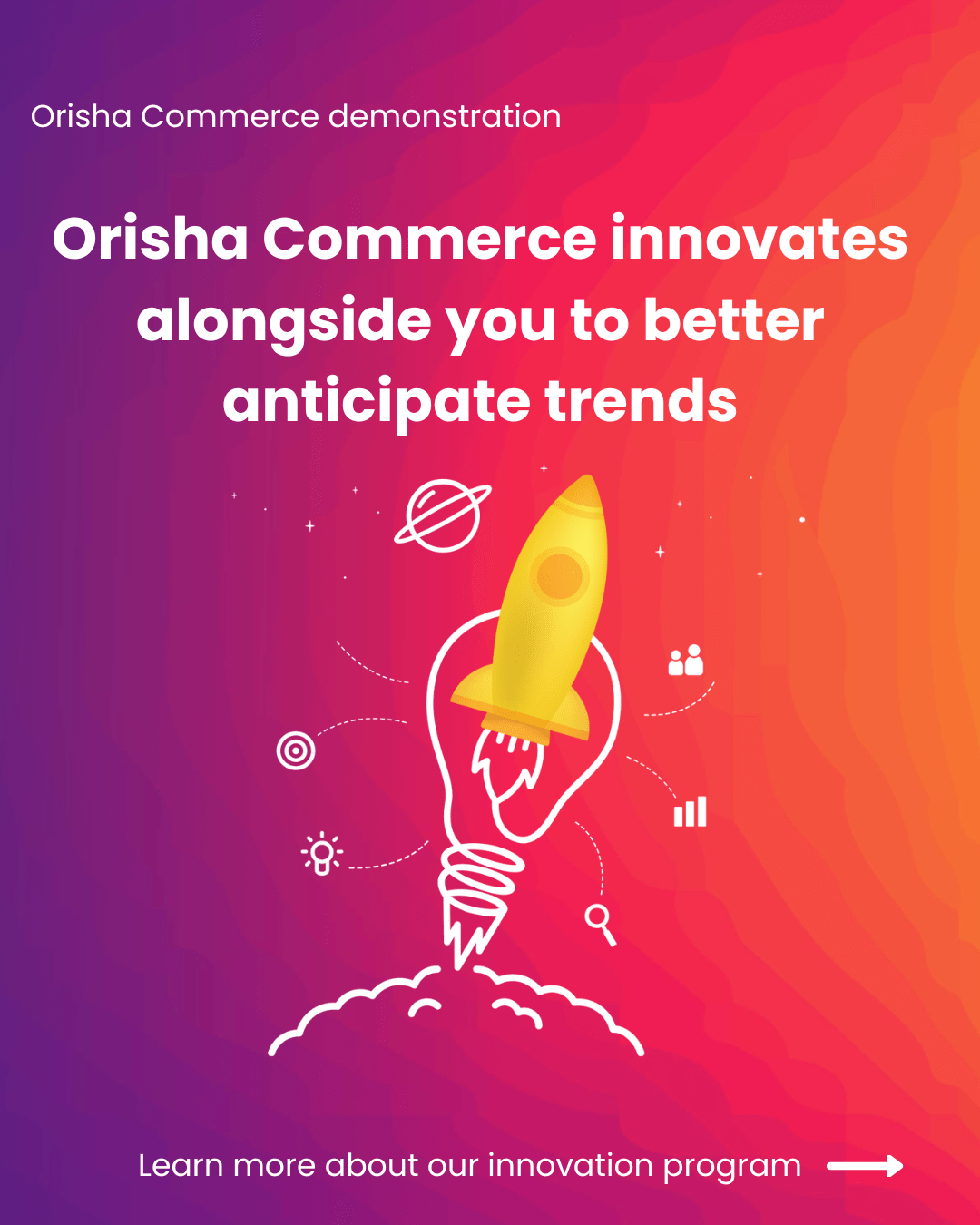 Orisha Commerce demonstration

Orisha Commerce innovates alongside you to better anticipate trends

Learn more about our innovation program